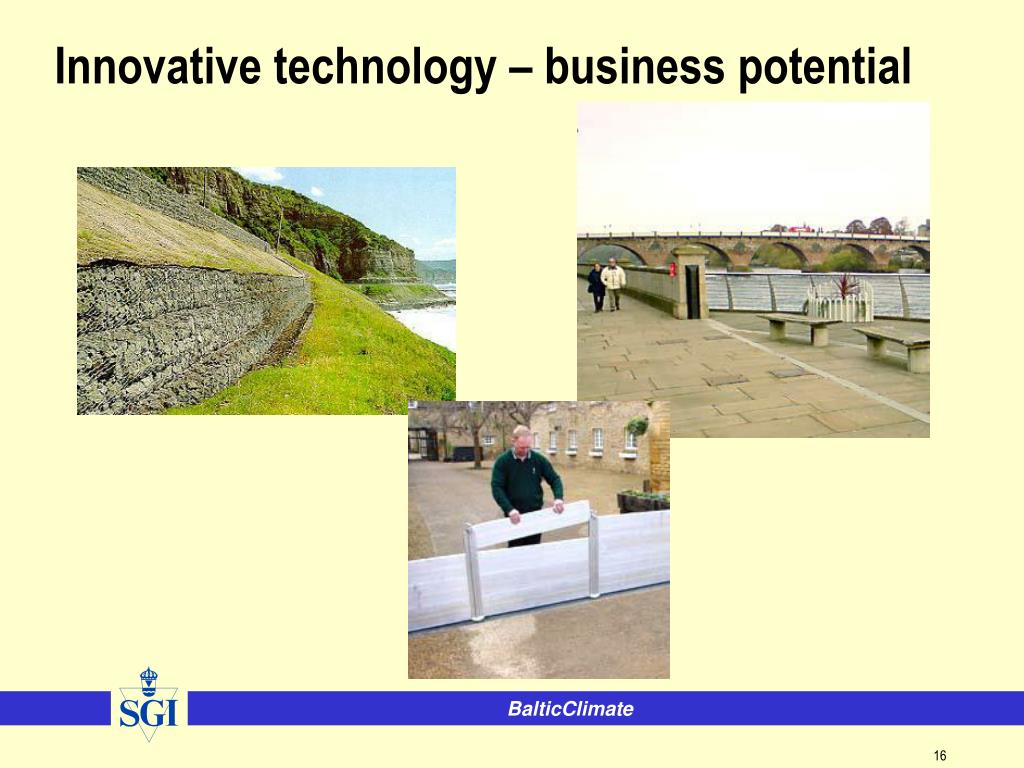 Innovative technology – business potential

SGI

BalticClimate

16